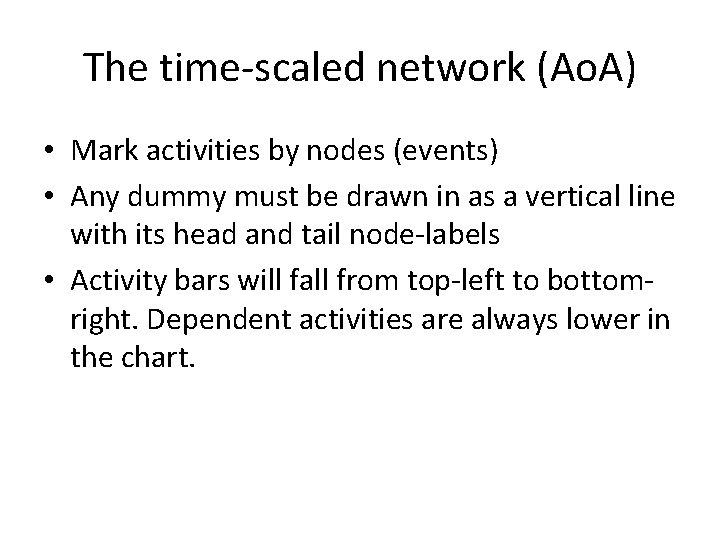 The time-scaled network (AoA)

• Mark activities by nodes (events)
• Any dummy must be drawn in as a vertical line with its head and tail node-labels
• Activity bars will fall from top-left to bottom-right. Dependent activities are always lower in the chart.